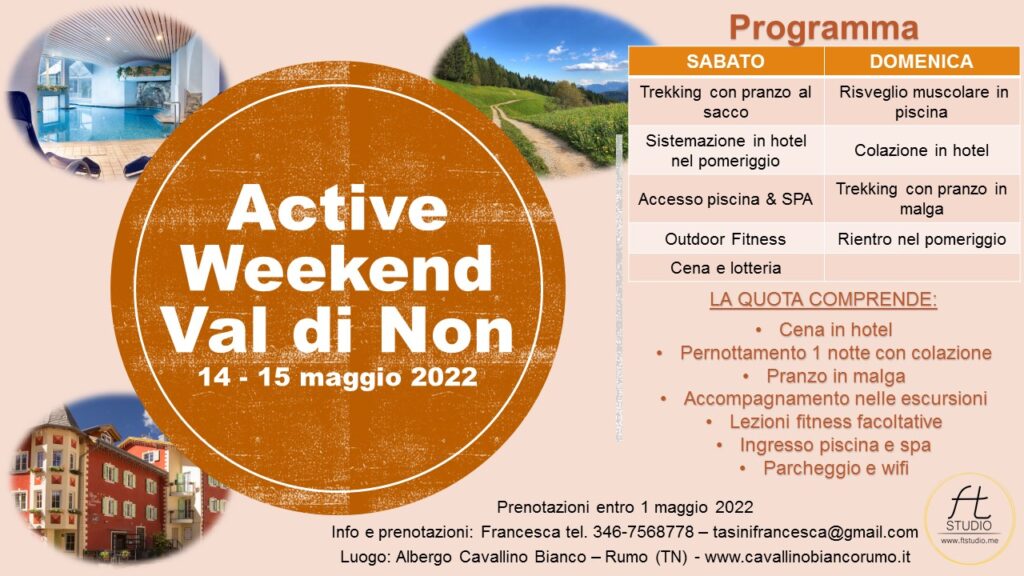 Active Weekend Val di Non
14 - 15 maggio 2022

Programma

| SABATO | DOMENICA |
|---|---|
| Trekking con pranzo al sacco | Risveglio muscolare in piscina |
| Sistemazione in hotel nel pomeriggio | Colazione in hotel |
| Accesso piscina & SPA | Trekking con pranzo in malga |
| Outdoor Fitness | Rientro nel pomeriggio |
| Cena e lotteria | |

LA QUOTA COMPRENDE:

• Cena in hotel
• Pernottamento 1 notte con colazione
• Pranzo in malga
• Accompagnamento nelle escursioni
• Lezioni fitness facoltative
• Ingresso piscina e spa
• Parcheggio e wifi

Prenotazioni entro 1 maggio 2022
Info e prenotazioni: Francesca tel. 346-7568778 – tasinifrancesca@gmail.com
Luogo: Albergo Cavallino Bianco – Rumo (TN) - www.cavallinobiancorumo.it

ft STUDIO
www.ftstudio.me